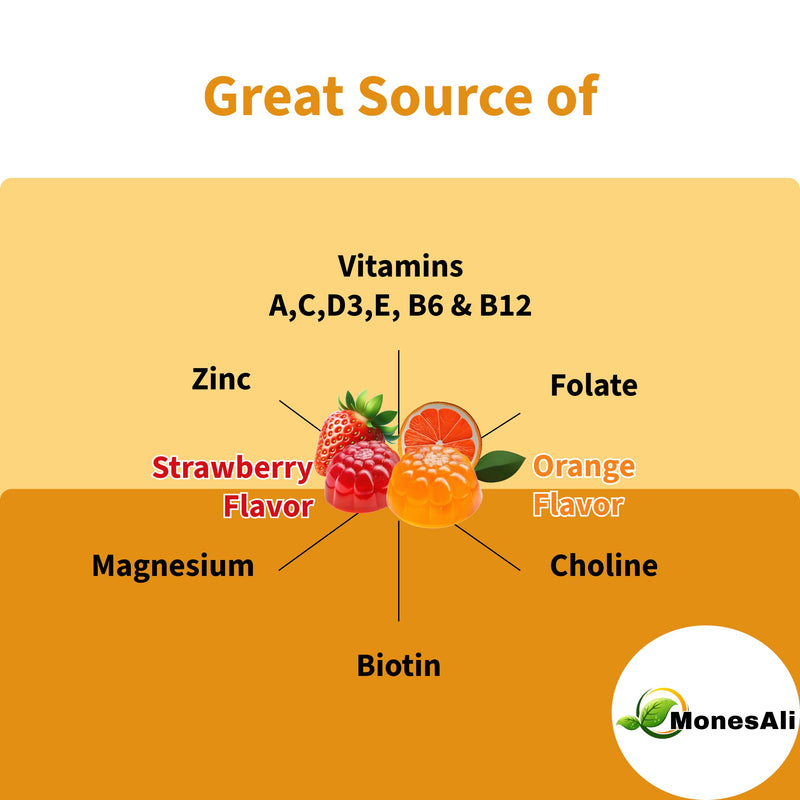 Great Source of

Vitamins
A,C,D3,E, B6 & B12

Zinc

Folate

Strawberry Flavor

Orange Flavor

Magnesium

Choline

Biotin

MonesAli